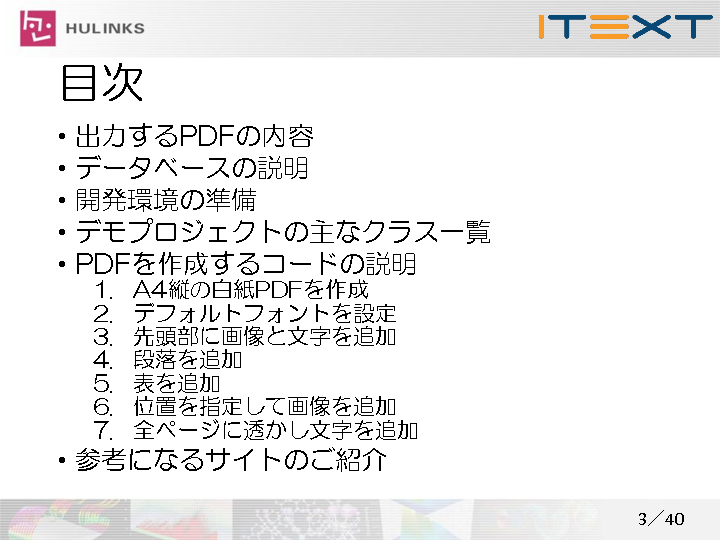 HULINKS

ITEXT

目次

• 出力するPDFの内容
• データベースの説明
• 開発環境の準備
• デモプロジェクトの主なクラス一覧
• PDFを作成するコードの説明
1. A4縦の白紙PDFを作成
2. デフォルトフォントを設定
3. 先頭部に画像と文字を追加
4. 段落を追加
5. 表を追加
6. 位置を指定して画像を追加
7. 全ページに透かし文字を追加
• 参考になるサイトのご紹介

3／40